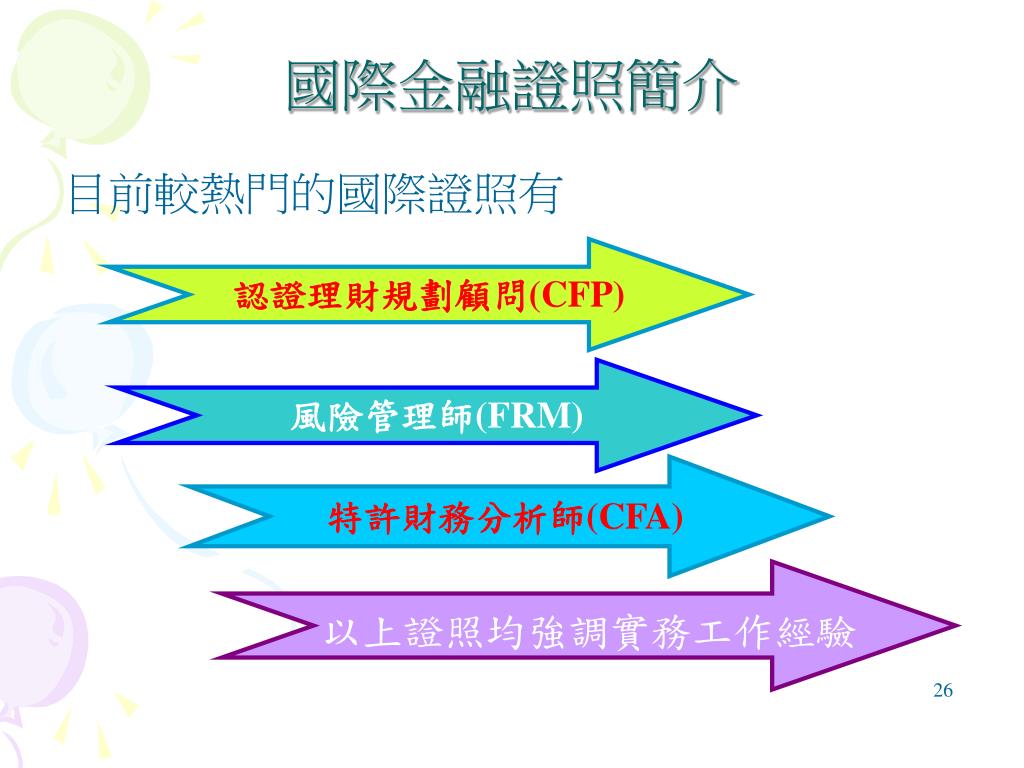 國際金融證照簡介

目前較熱門的國際證照有

認證理財規劃顧問(CFP)

風險管理師(FRM)

特許財務分析師(CFA)

以上證照均強調實務工作經驗

26